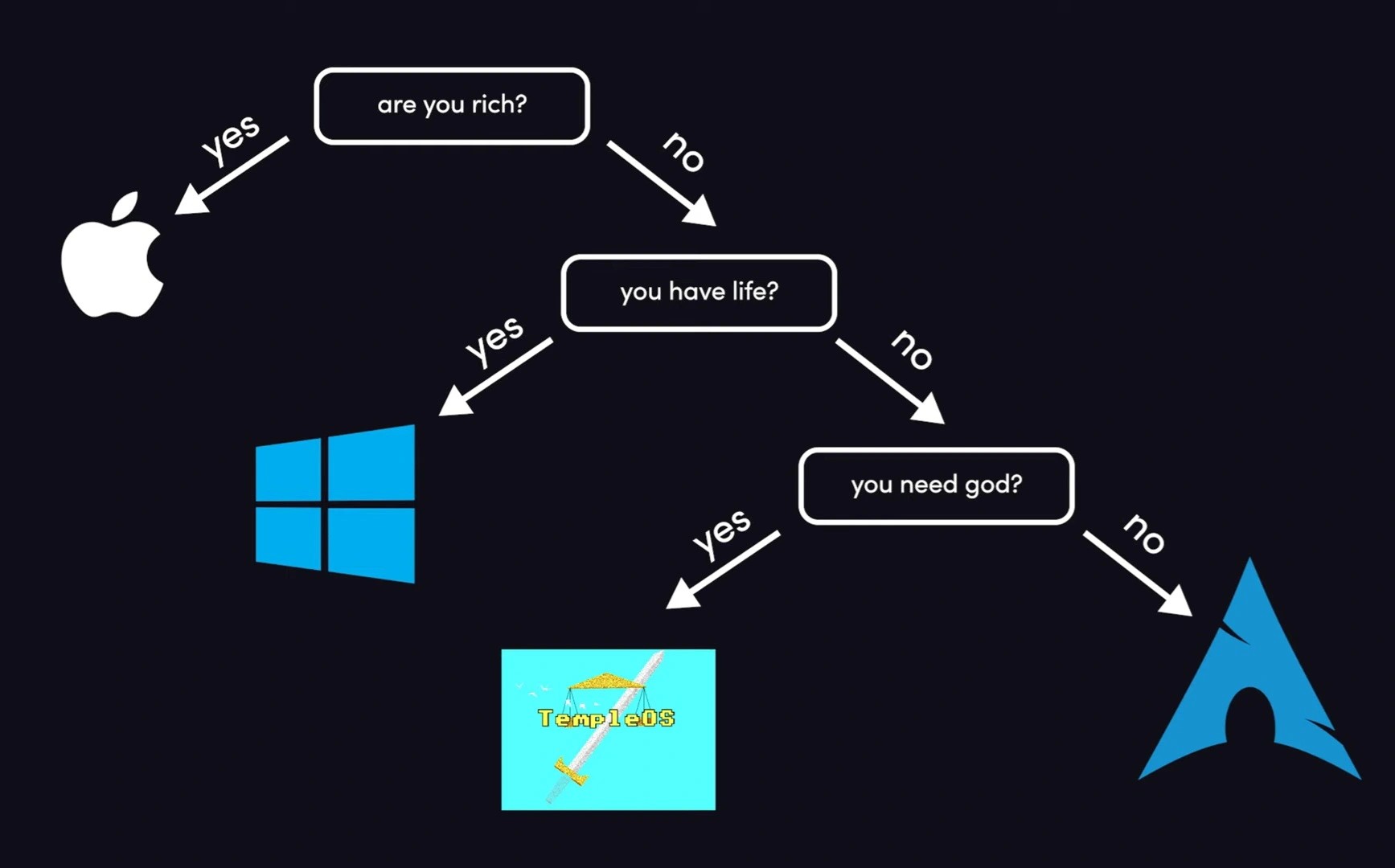 are you rich?

yes

no

you have life?

yes

no

you need god?

yes

no

TempleOS